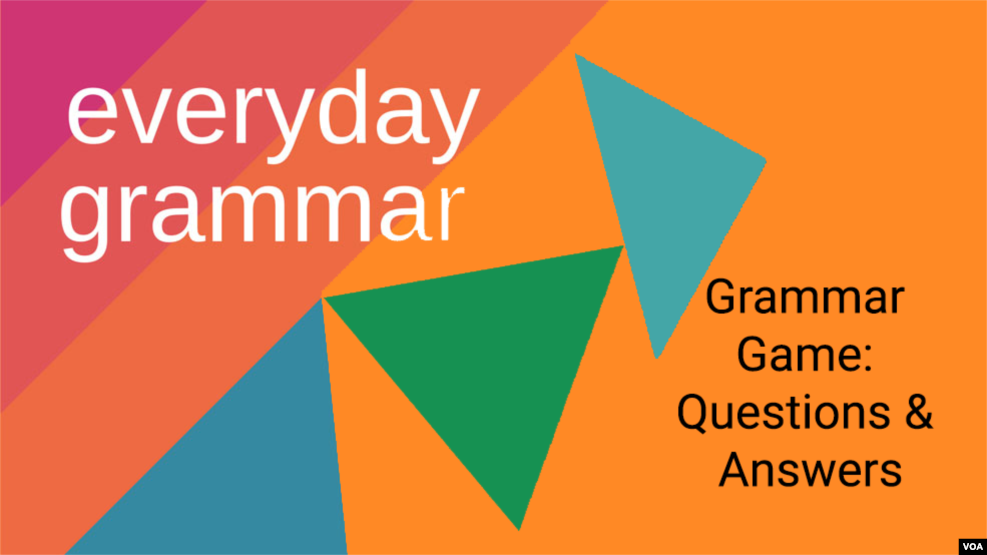 everyday grammar

Grammar Game: Questions & Answers

VOA